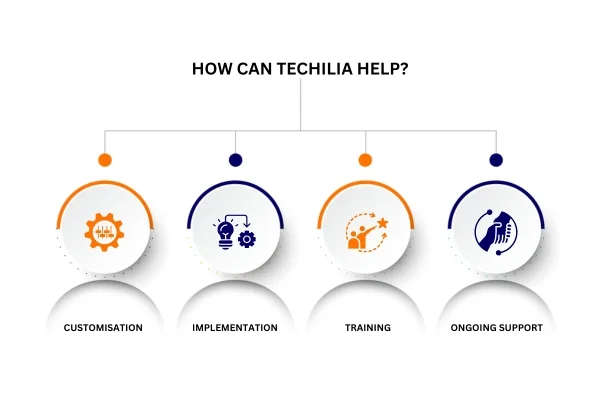 HOW CAN TECHILIA HELP?

CUSTOMISATION

IMPLEMENTATION

TRAINING

ONGOING SUPPORT